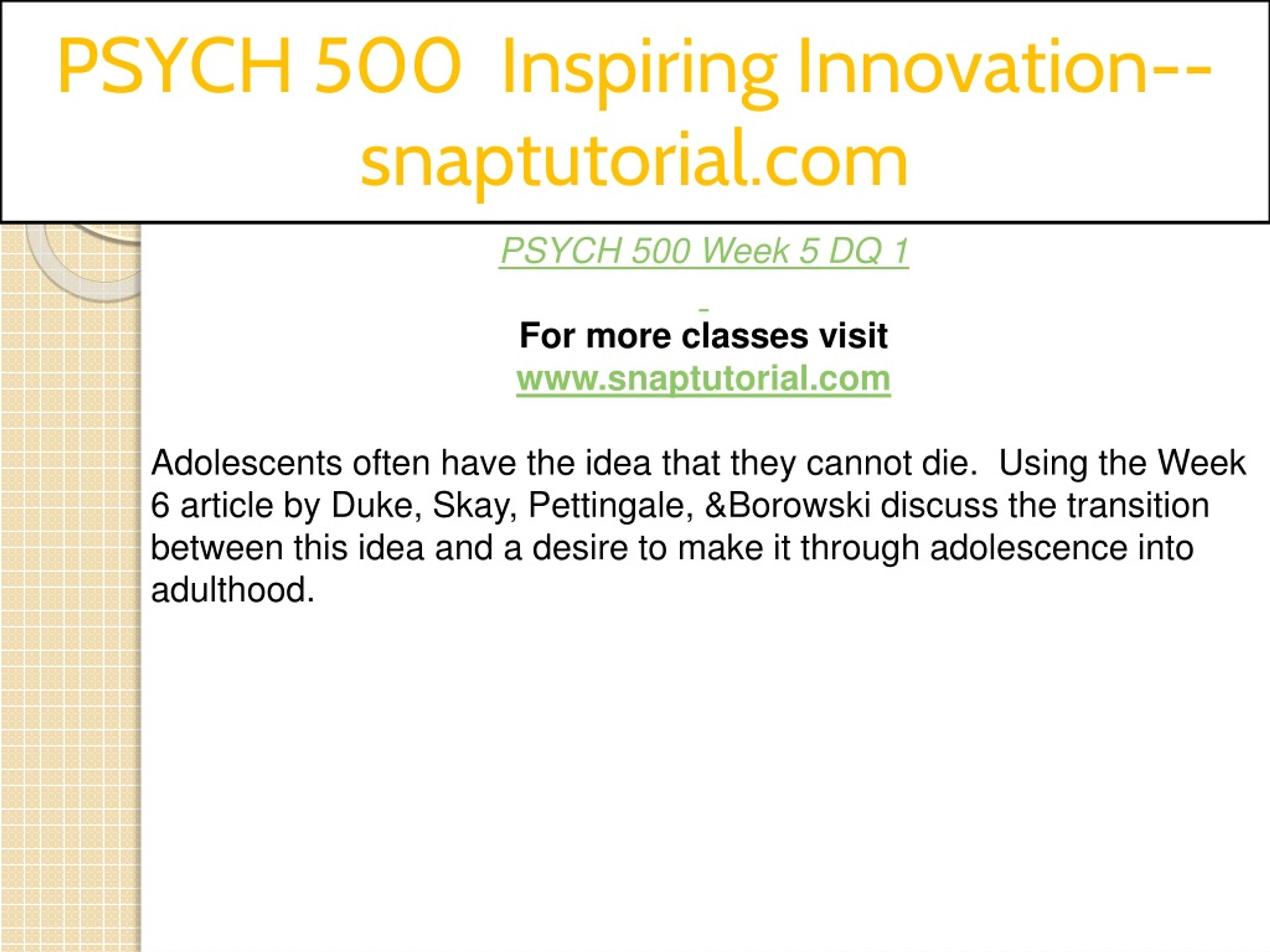 PSYCH 500 Inspiring Innovation--snaptutorial.com

PSYCH 500 Week 5 DQ 1

For more classes visit
www.snaptutorial.com

Adolescents often have the idea that they cannot die. Using the Week 6 article by Duke, Skay, Pettingale, &Borowski discuss the transition between this idea and a desire to make it through adolescence into adulthood.